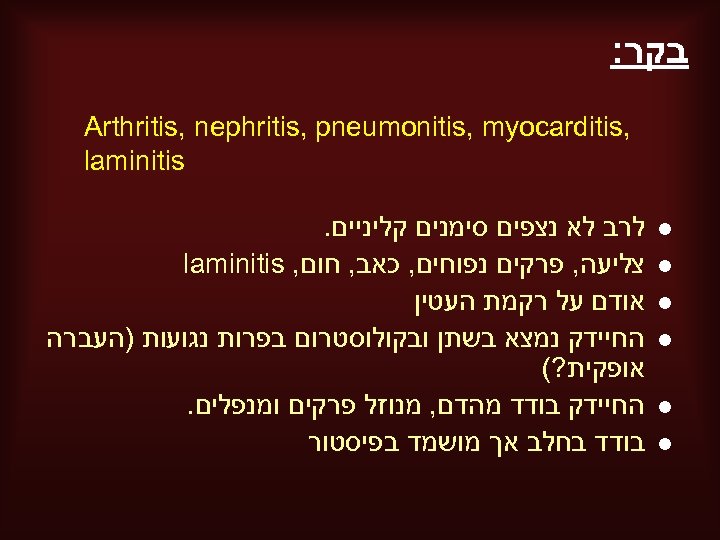 בקר:

Arthritis, nephritis, pneumonitis, myocarditis, laminitis

• לרב לא נצפים סימנים קליניים.
• צליעה, פרקים נפוחים, כאב, חום, laminitis
• אודם על רקמת העטין
• החיידק נמצא בשתן ובקולוסטרום בפרות נגועות (העברה אופקית?)
• החיידק בודד מהדם, מנוזל פרקים ומנפלים.
• בודד בחלב אך מושמד בפיסטור